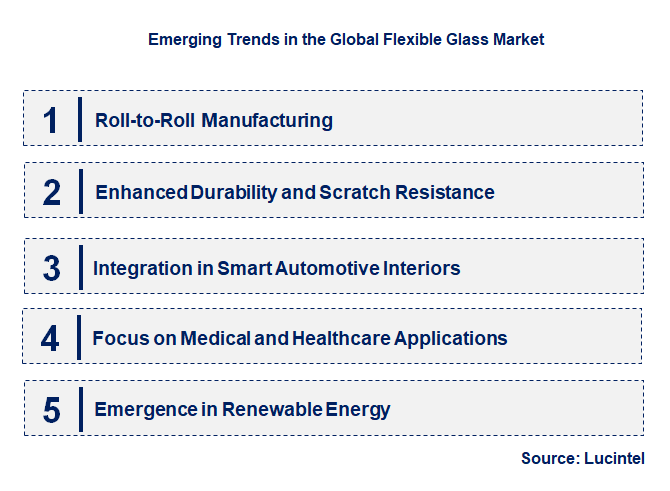 Emerging Trends in the Global Flexible Glass Market

1 Roll-to-Roll Manufacturing

2 Enhanced Durability and Scratch Resistance

3 Integration in Smart Automotive Interiors

4 Focus on Medical and Healthcare Applications

5 Emergence in Renewable Energy

Source: Lucintel